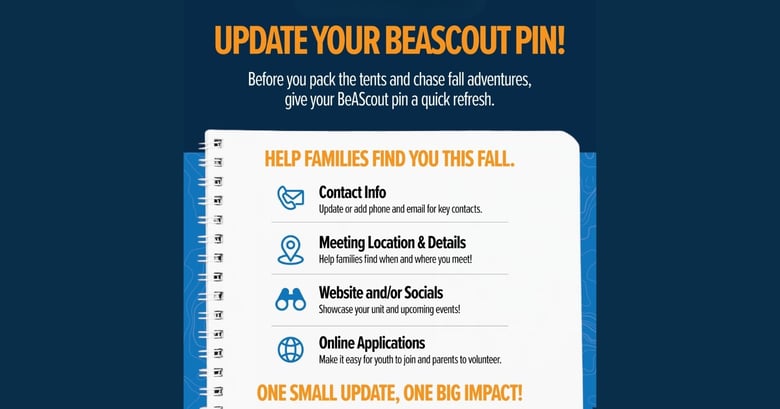 UPDATE YOUR BEASCOUT PIN!

Before you pack the tents and chase fall adventures, give your BeAScout pin a quick refresh.

HELP FAMILIES FIND YOU THIS FALL.

Contact Info
Update or add phone and email for key contacts.

Meeting Location & Details
Help families find when and where you meet!

Website and/or Socials
Showcase your unit and upcoming events!

Online Applications
Make it easy for youth to join and parents to volunteer.

ONE SMALL UPDATE, ONE BIG IMPACT!